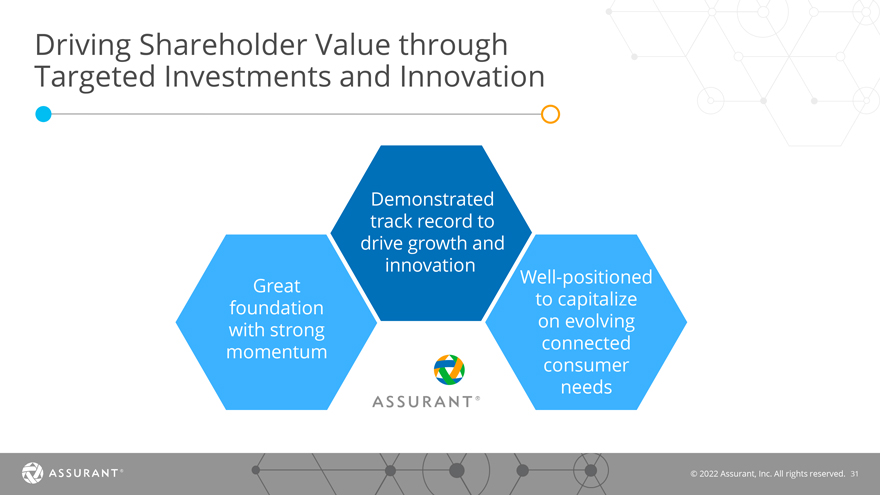 Driving Shareholder Value through Targeted Investments and Innovation

Great foundation with strong momentum

Demonstrated track record to drive growth and innovation

Well-positioned to capitalize on evolving connected consumer needs

ASSURANT®

ASSURANT®

© 2022 Assurant, Inc. All rights reserved. 31